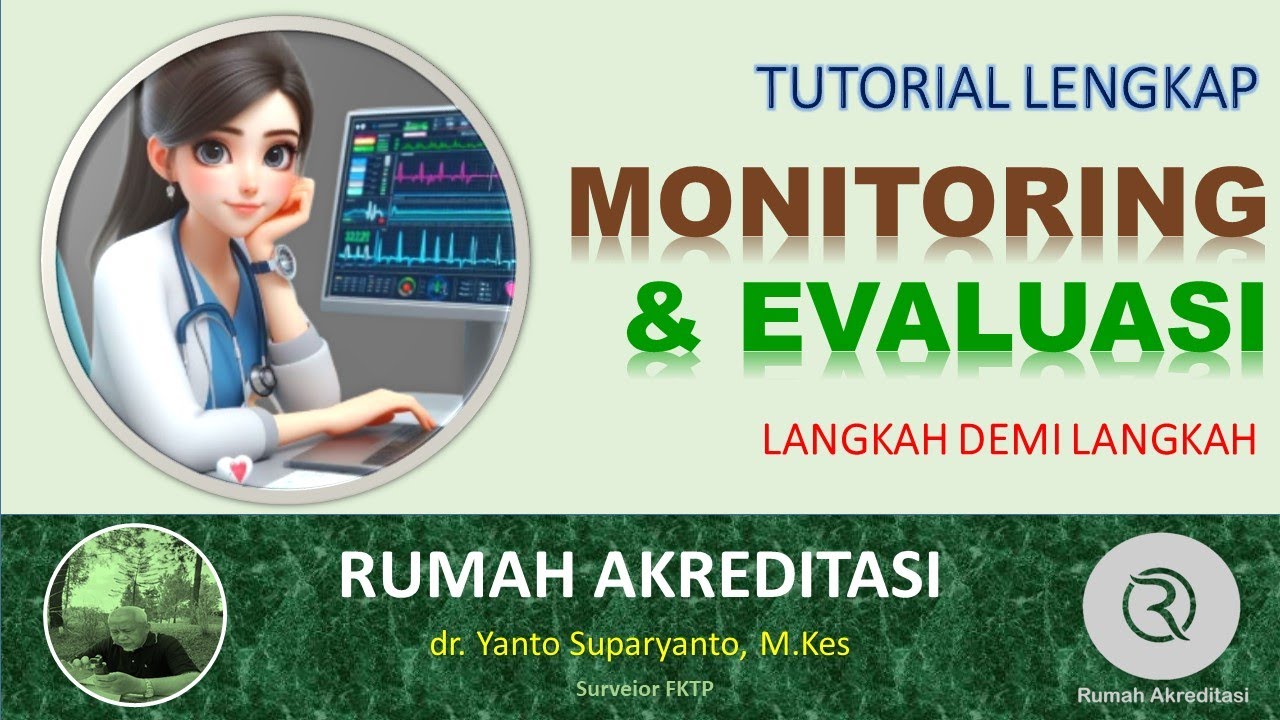 TUTORIAL LENGKAP

MONITORING

& EVALUASI

LANGKAH DEMI LANGKAH

RUMAH AKREDITASI

dr. Yanto Suparyanto, M.Kes

Surveior FKTP

Rumah Akreditasi